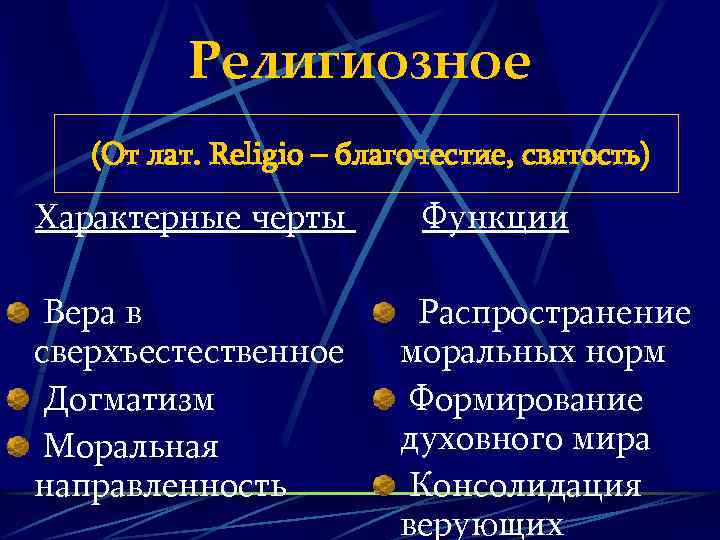 Религиозное

(От лат. Religio – благочестие, святость)

Характерные черты

Вера в сверхъестественное

Догматизм

Моральная направленность

Функции

Распространение моральных норм

Формирование духовного мира

Консолидация верующих